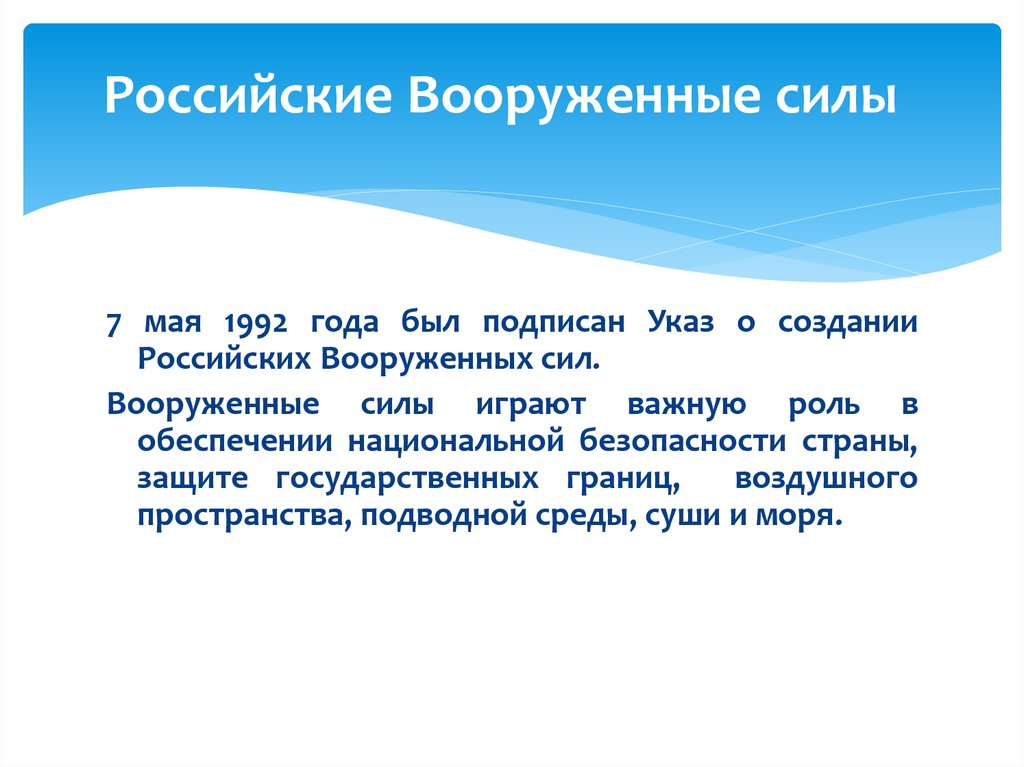 Российские Вооруженные силы

7 мая 1992 года был подписан Указ о создании Российских Вооруженных сил.

Вооруженные силы играют важную роль в обеспечении национальной безопасности страны, защите государственных границ, воздушного пространства, подводной среды, суши и моря.